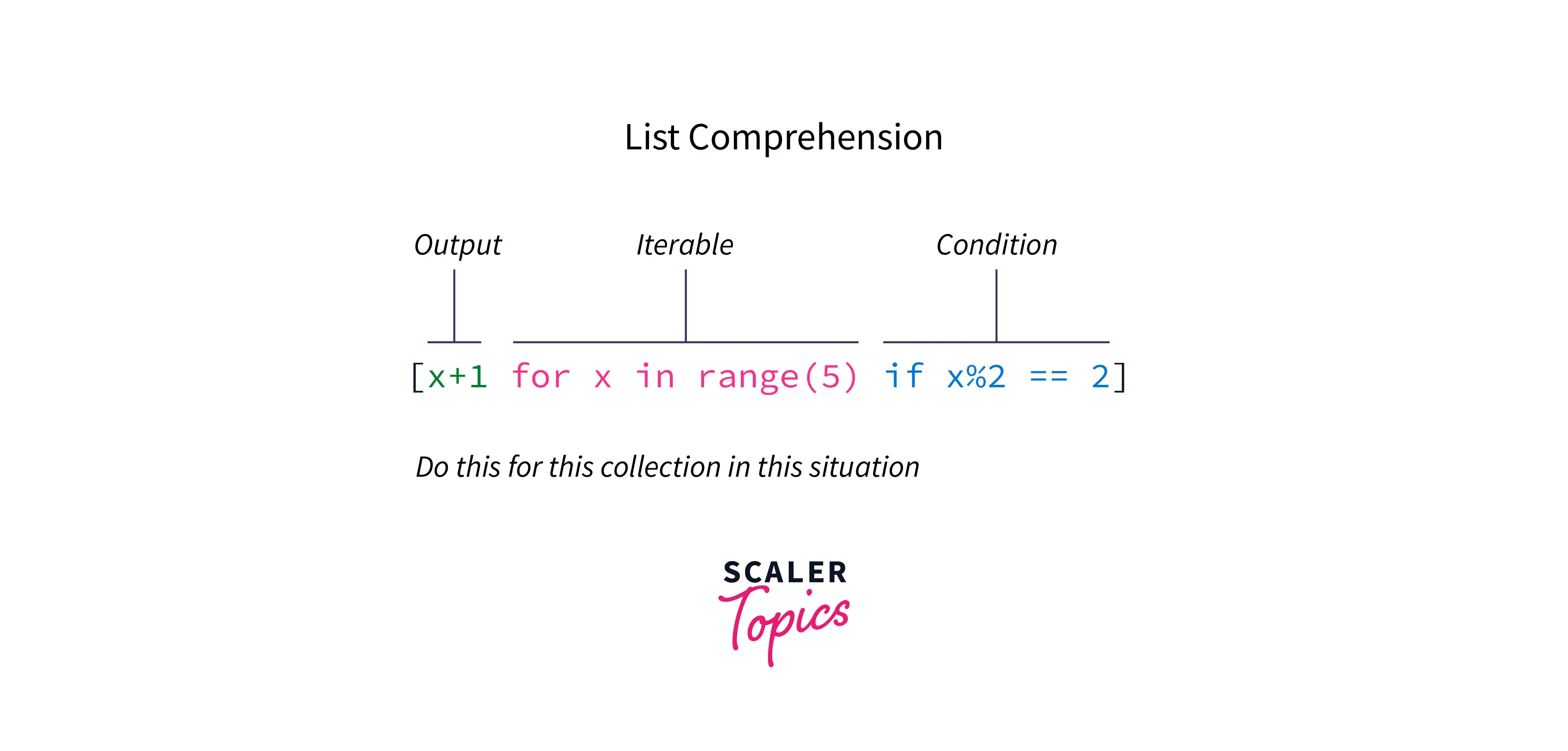 List Comprehension

Output

Iterable

Condition

[x+1 for x in range(5) if x%2 == 2]

Do this for this collection in this situation

SCALER
Topics